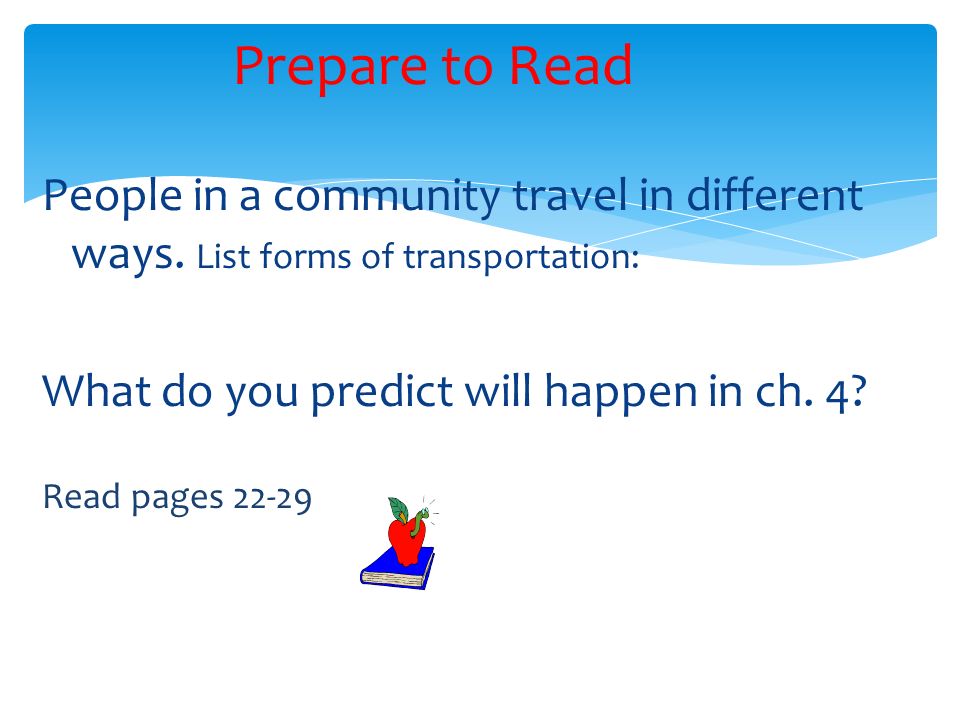 Prepare to Read

People in a community travel in different ways. List forms of transportation:

What do you predict will happen in ch. 4?

Read pages 22-29